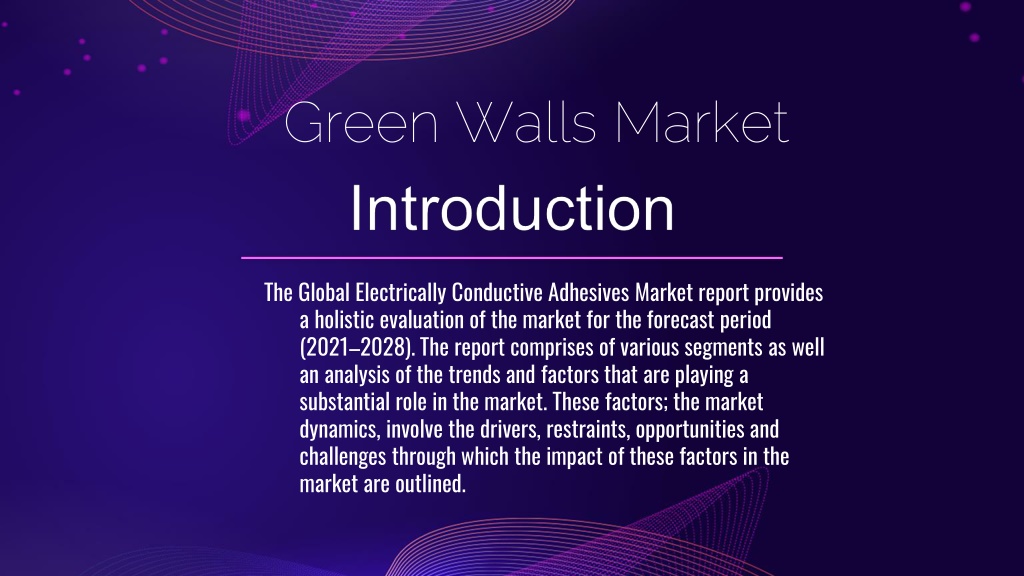 Green Walls Market

Introduction

The Global Electrically Conductive Adhesives Market report provides a holistic evaluation of the market for the forecast period (2021–2028). The report comprises of various segments as well an analysis of the trends and factors that are playing a substantial role in the market. These factors; the market dynamics, involve the drivers, restraints, opportunities and challenges through which the impact of these factors in the market are outlined.